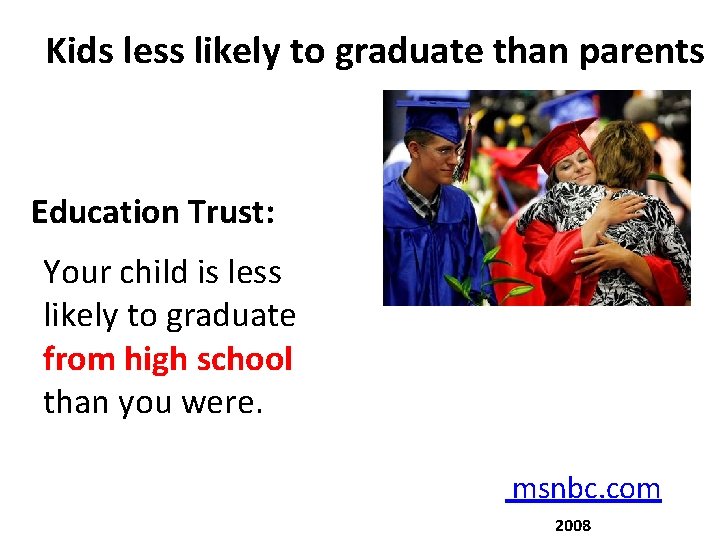 Kids less likely to graduate than parents

Education Trust:

Your child is less likely to graduate from high school than you were.

msnbc.com

2008